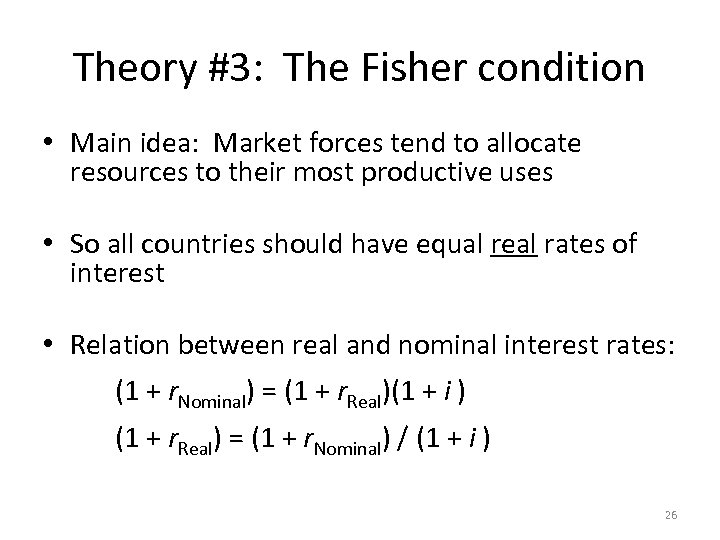 Theory #3: The Fisher condition

• Main idea: Market forces tend to allocate resources to their most productive uses

• So all countries should have equal real rates of interest

• Relation between real and nominal interest rates:

$(1 + r_{\text{Nominal}}) = (1 + r_{\text{Real}})(1 + i)$

$(1 + r_{\text{Real}}) = (1 + r_{\text{Nominal}}) / (1 + i)$

26